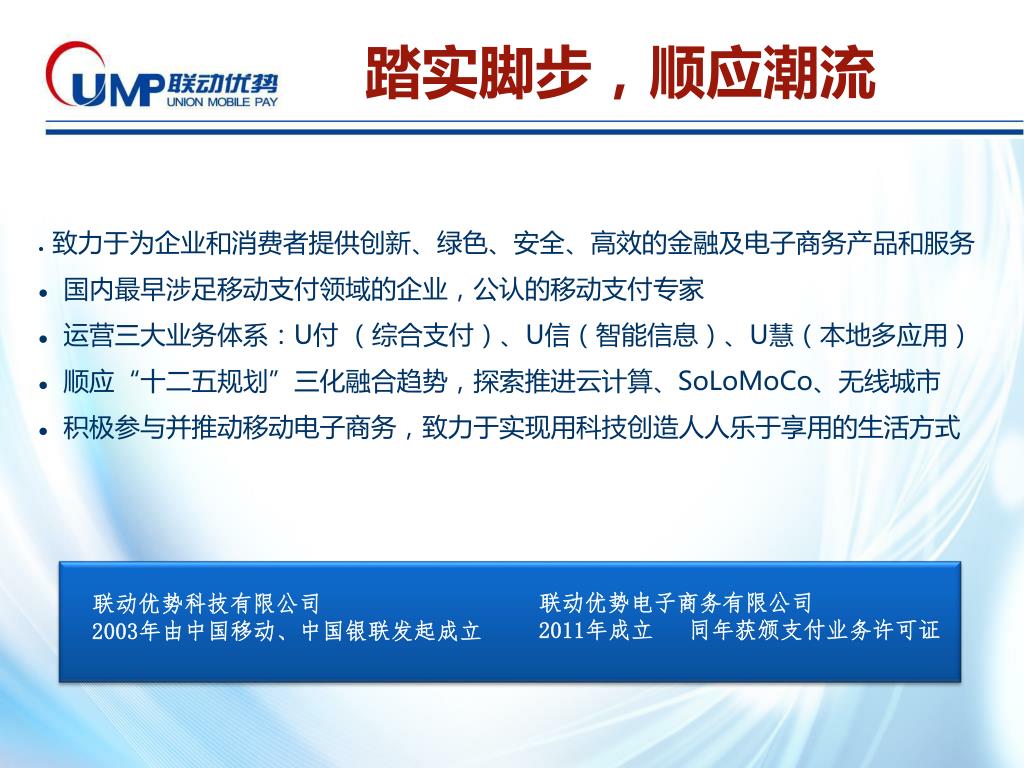 UMP 联动优势
UNION MOBILE PAY

踏实脚步，顺应潮流

• 致力于为企业和消费者提供创新、绿色、安全、高效的金融及电子商务产品和服务
• 国内最早涉足移动支付领域的企业，公认的移动支付专家
• 运营三大业务体系：U付 （综合支付）、U信（智能信息）、U慧（本地多应用）
• 顺应“十二五规划”三化融合趋势，探索推进云计算、SoLoMoCo、无线城市
• 积极参与并推动移动电子商务，致力于实现用科技创造人人乐于享用的生活方式

联动优势科技有限公司
2003年由中国移动、中国银联发起成立

联动优势电子商务有限公司
2011年成立　同年获颁支付业务许可证